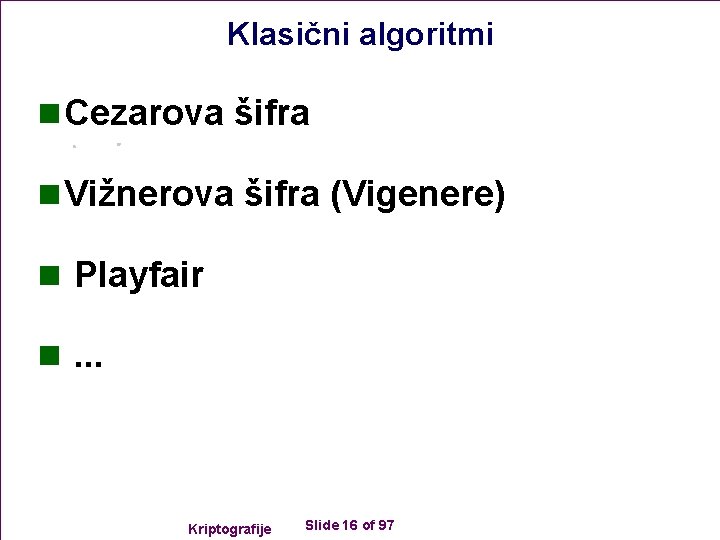 Klasični algoritmi

Cezarova šifra

Vižnerova šifra (Vigenere)

Playfair

...

Kriptografije Slide 16 of 97